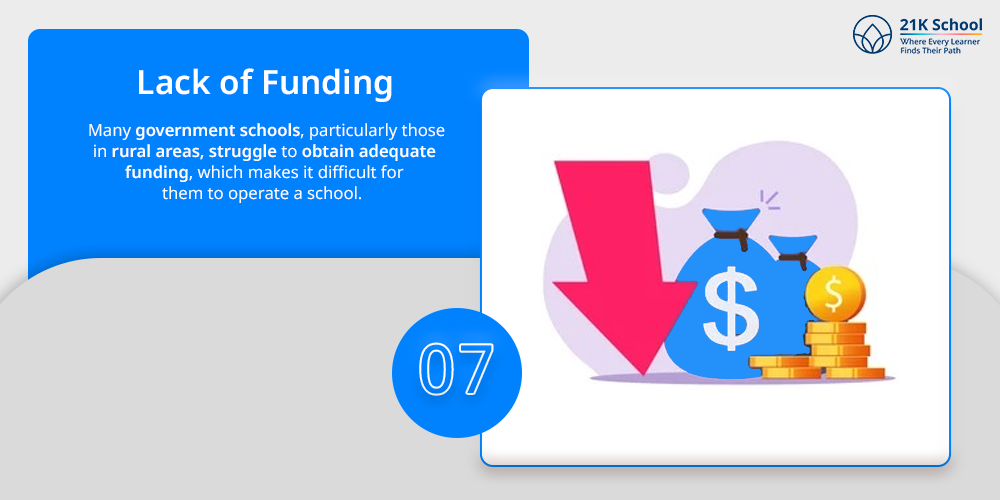 21K School
Where Every Learner Finds Their Path

Lack of Funding

Many government schools, particularly those in rural areas, struggle to obtain adequate funding, which makes it difficult for them to operate a school.

07

$

$